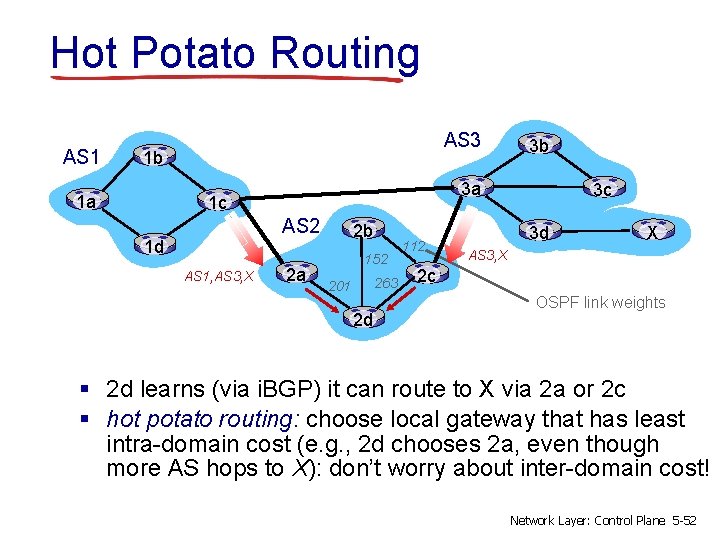 Hot Potato Routing

AS1
1b
1a
1c
1d
AS3
3b
3a
3c
3d
X
AS2
2b
2a
2c
2d
112
152
201
263
AS1,AS3,X
AS3,X
OSPF link weights

▪ 2d learns (via iBGP) it can route to X via 2a or 2c
▪ hot potato routing: choose local gateway that has least intra-domain cost (e.g., 2d chooses 2a, even though more AS hops to X): don't worry about inter-domain cost!

Network Layer: Control Plane 5-52